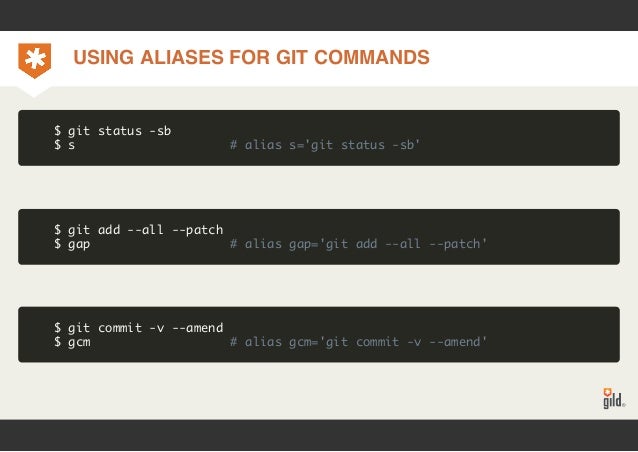 USING ALIASES FOR GIT COMMANDS

$ git status -sb
$ s # alias s='git status -sb'

$ git add --all --patch
$ gap # alias gap='git add --all --patch'

$ git commit -v --amend
$ gcm # alias gcm='git commit -v --amend'

gild